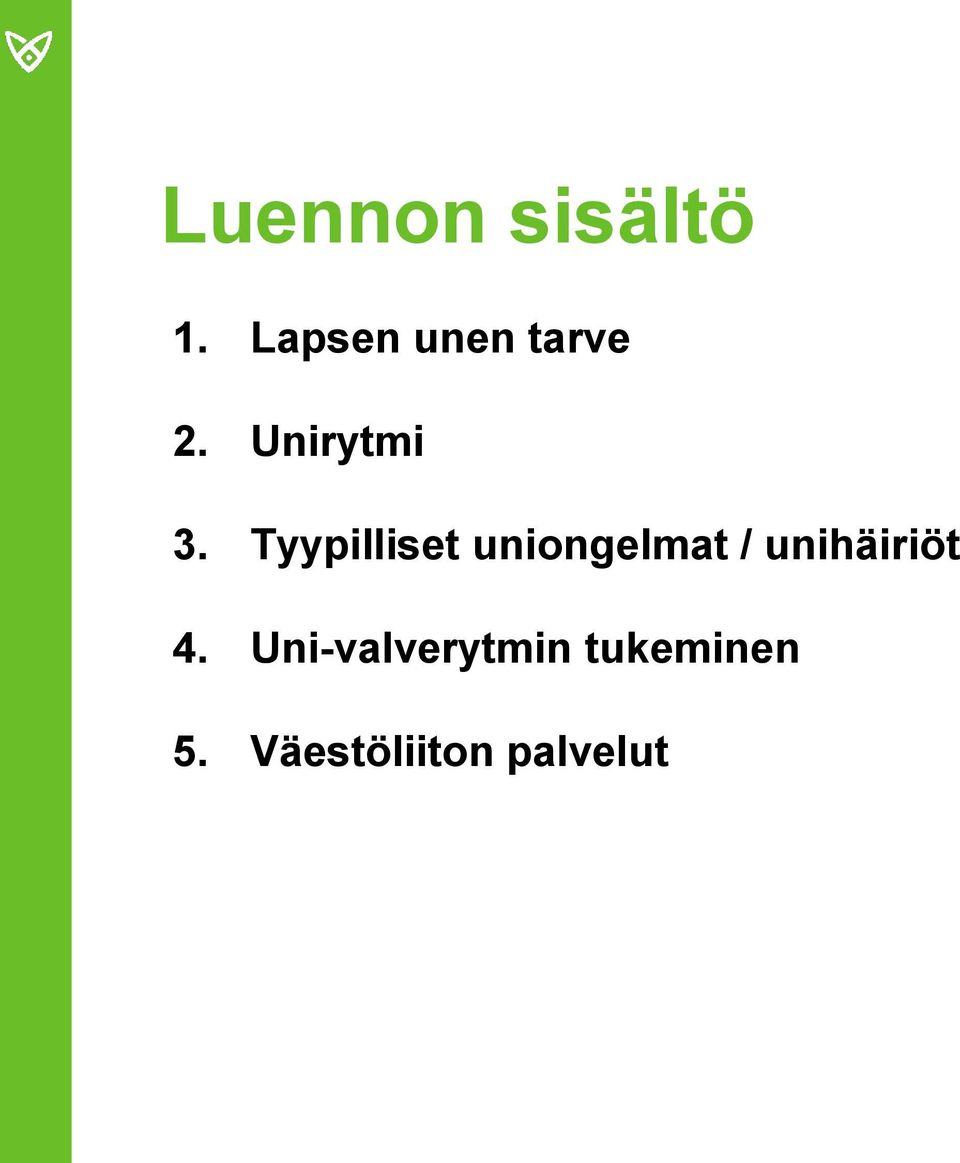 Luennon sisältö

1. Lapsen unen tarve

2. Unirytmi

3. Tyypilliset uniongelmat / unihäiriöt

4. Uni-valverytmin tukeminen

5. Väestöliiton palvelut